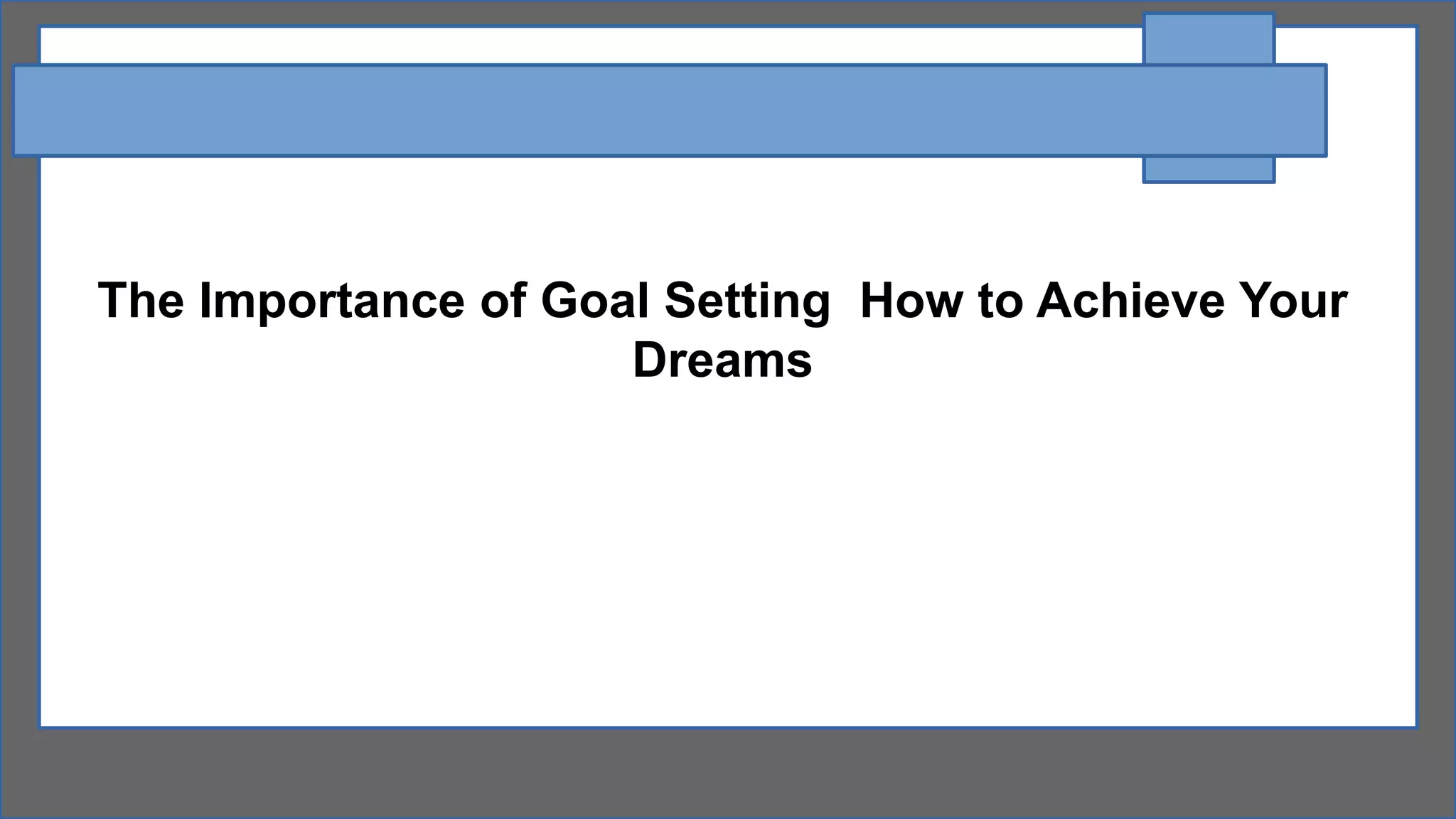 The Importance of Goal Setting  How to Achieve Your Dreams